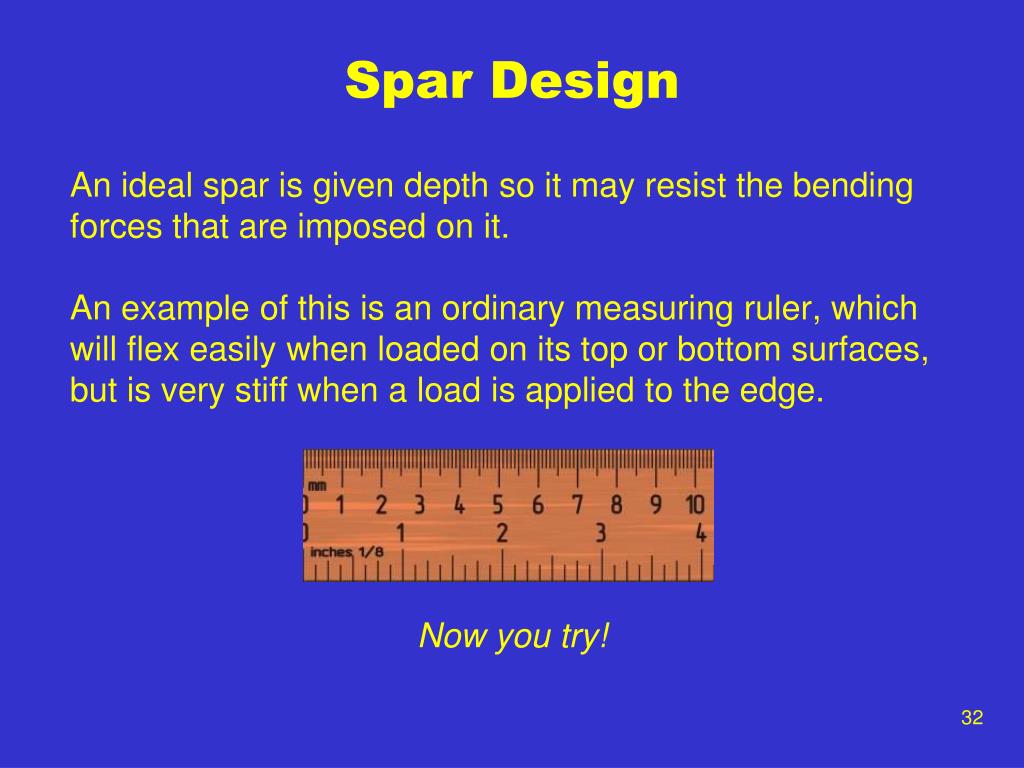 Spar Design

An ideal spar is given depth so it may resist the bending forces that are imposed on it.

An example of this is an ordinary measuring ruler, which will flex easily when loaded on its top or bottom surfaces, but is very stiff when a load is applied to the edge.

mm
0 1 2 3 4 5 6 7 8 9 10
0 1 2 3 4
inches 1/8

Now you try!

32